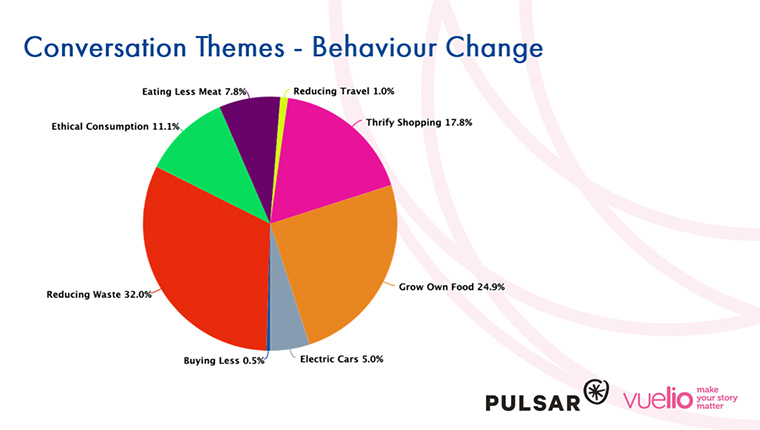 Conversation Themes - Behaviour Change

Eating Less Meat 7.8%
Reducing Travel 1.0%
Thrify Shopping 17.8%
Ethical Consumption 11.1%
Grow Own Food 24.9%
Reducing Waste 32.0%
Electric Cars 5.0%
Buying Less 0.5%

PULSAR
vuelio make your story matter